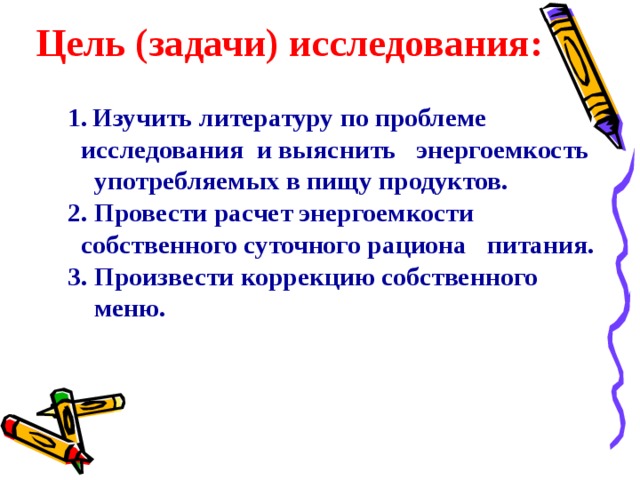 Цель (задачи) исследования:

1. Изучить литературу по проблеме исследования и выяснить энергоемкость употребляемых в пищу продуктов.
2. Провести расчет энергоемкости собственного суточного рациона питания.
3. Произвести коррекцию собственного меню.